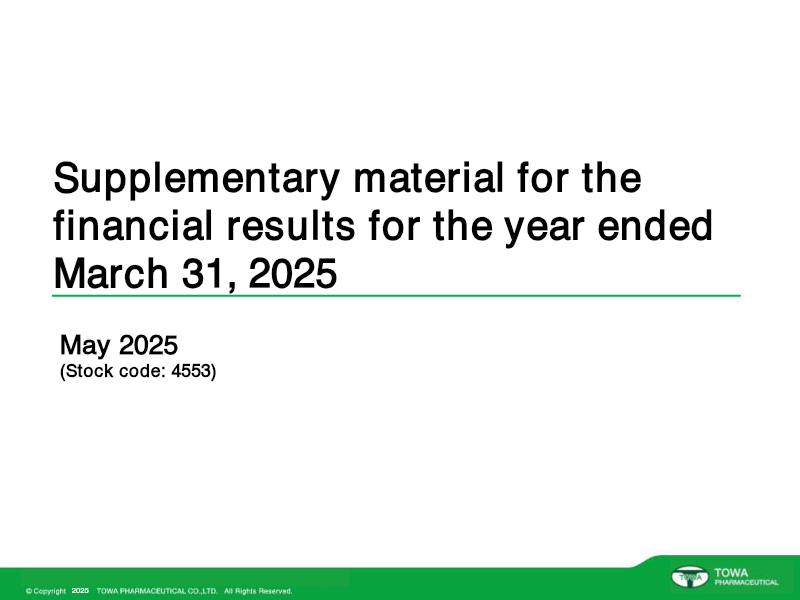 Supplementary material for the financial results for the year ended March 31, 2025

May 2025
(Stock code: 4553)

© Copyright 2025 TOWA PHARMACEUTICAL CO.,LTD. All Rights Reserved.

TOWA
TOWA PHARMACEUTICAL